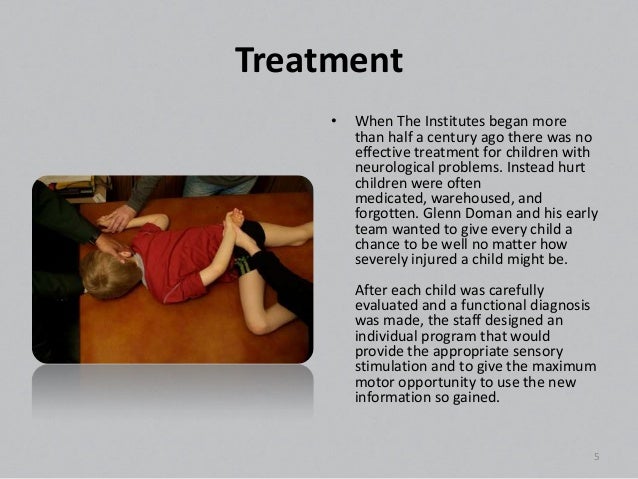 Treatment

• When The Institutes began more than half a century ago there was no effective treatment for children with neurological problems. Instead hurt children were often medicated, warehoused, and forgotten. Glenn Doman and his early team wanted to give every child a chance to be well no matter how severely injured a child might be.

After each child was carefully evaluated and a functional diagnosis was made, the staff designed an individual program that would provide the appropriate sensory stimulation and to give the maximum motor opportunity to use the new information so gained.

5